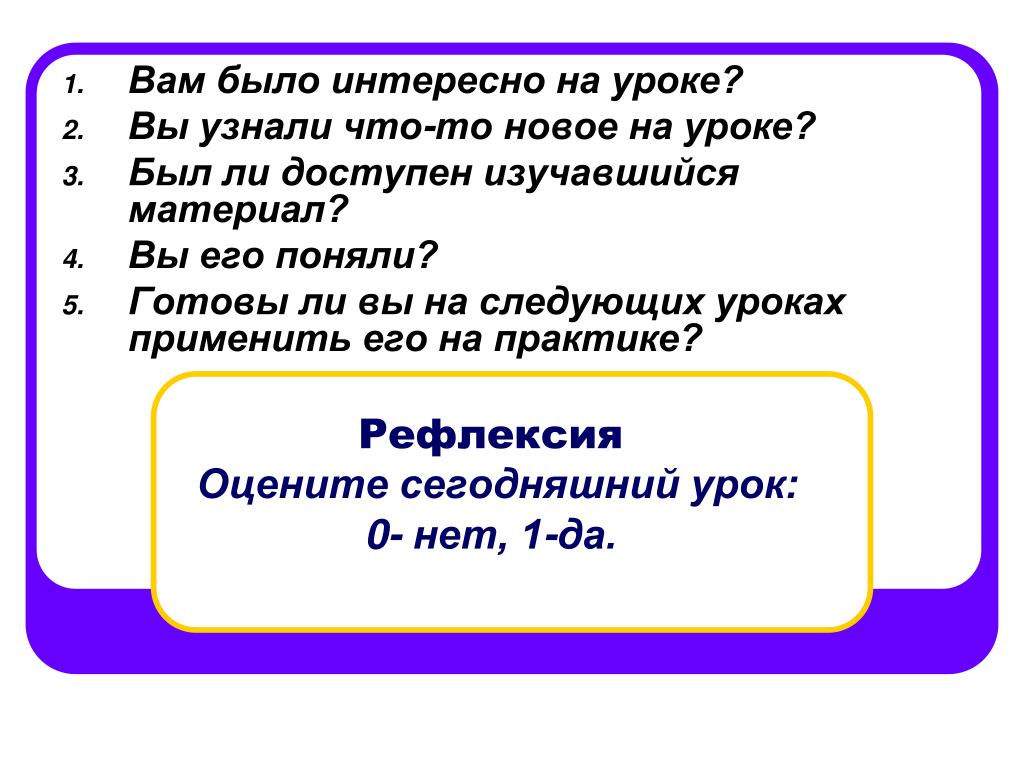 1. Вам было интересно на уроке?
2. Вы узнали что-то новое на уроке?
3. Был ли доступен изучавшийся материал?
4. Вы его поняли?
5. Готовы ли вы на следующих уроках применить его на практике?

Рефлексия
Оцените сегодняшний урок:
0- нет, 1-да.